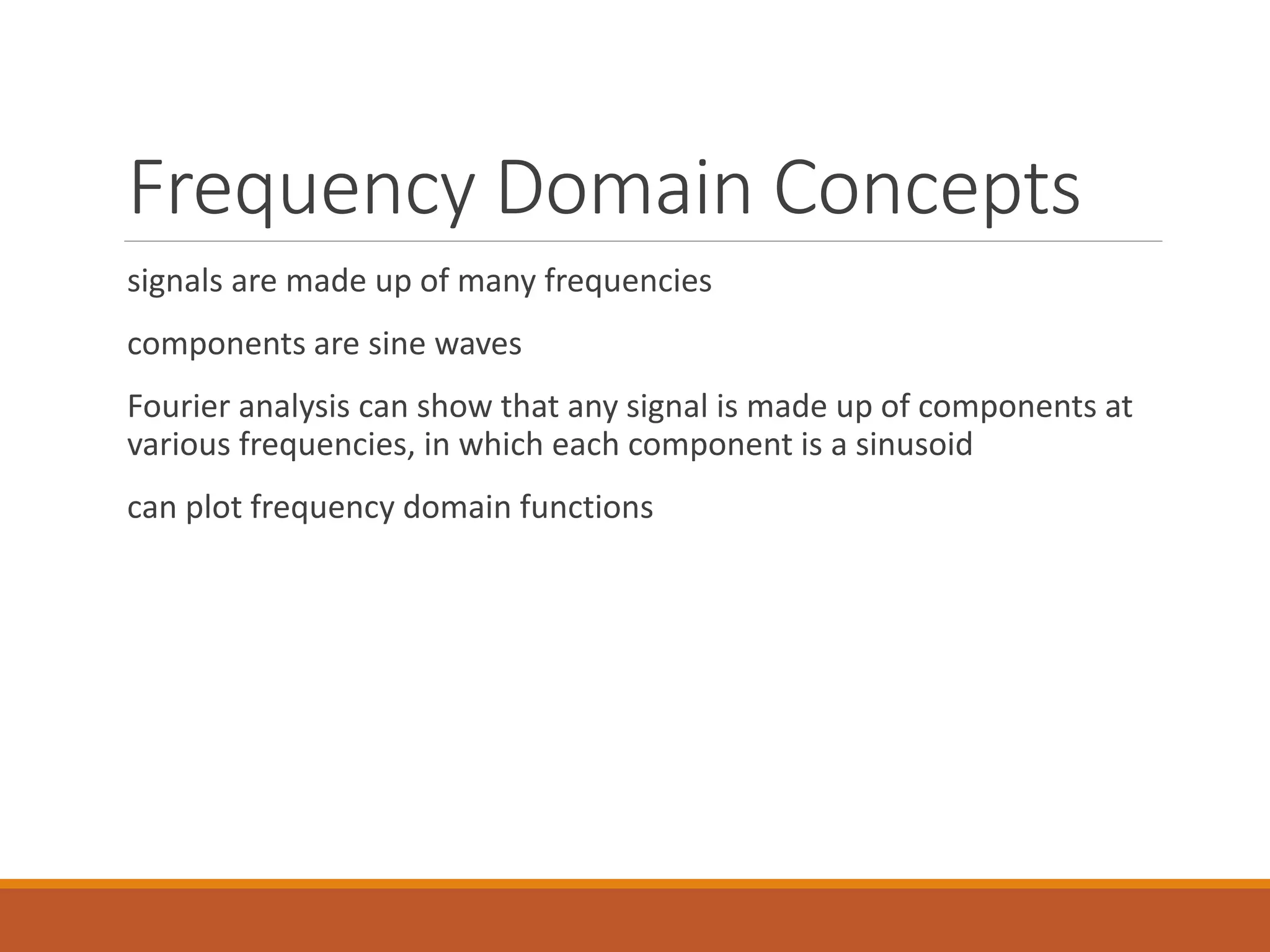 Frequency Domain Concepts

signals are made up of many frequencies

components are sine waves

Fourier analysis can show that any signal is made up of components at various frequencies, in which each component is a sinusoid

can plot frequency domain functions